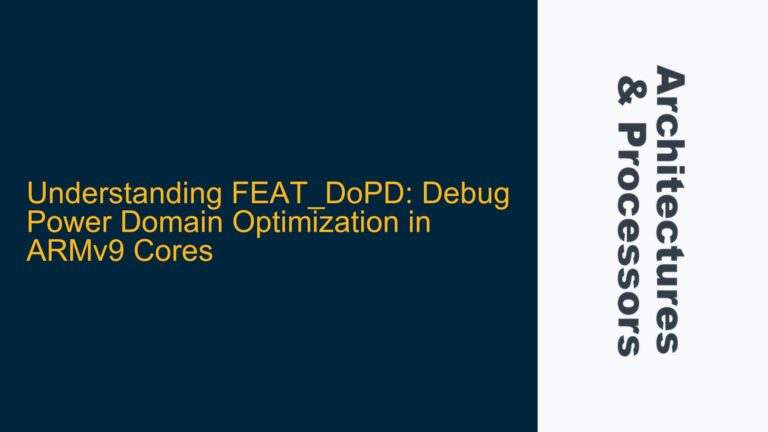 Understanding FEAT_DoPD: Debug Power Domain Optimization in ARMv9 Cores

Architectures & Processors